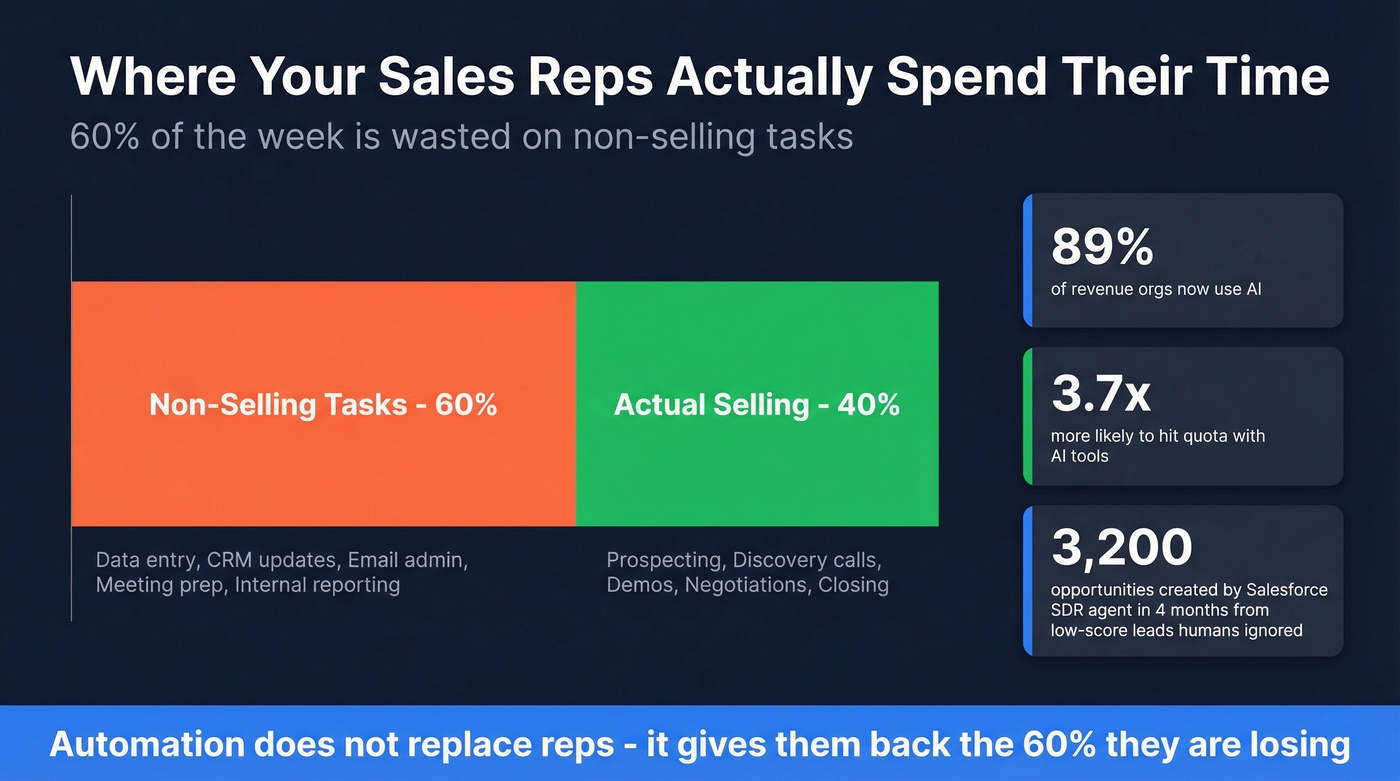 Where Your Sales Reps Actually Spend Their Time

60% of the week is wasted on non-selling tasks

Non-Selling Tasks - 60%

Actual Selling - 40%

Data entry, CRM updates, Email admin, Meeting prep, Internal reporting

Prospecting, Discovery calls, Demos, Negotiations, Closing

89%
of revenue orgs now use AI

3.7x
more likely to hit quota with AI tools

3,200
opportunities created by Salesforce SDR agent in 4 months from low-score leads humans ignored

Automation does not replace reps - it gives them back the 60% they are losing